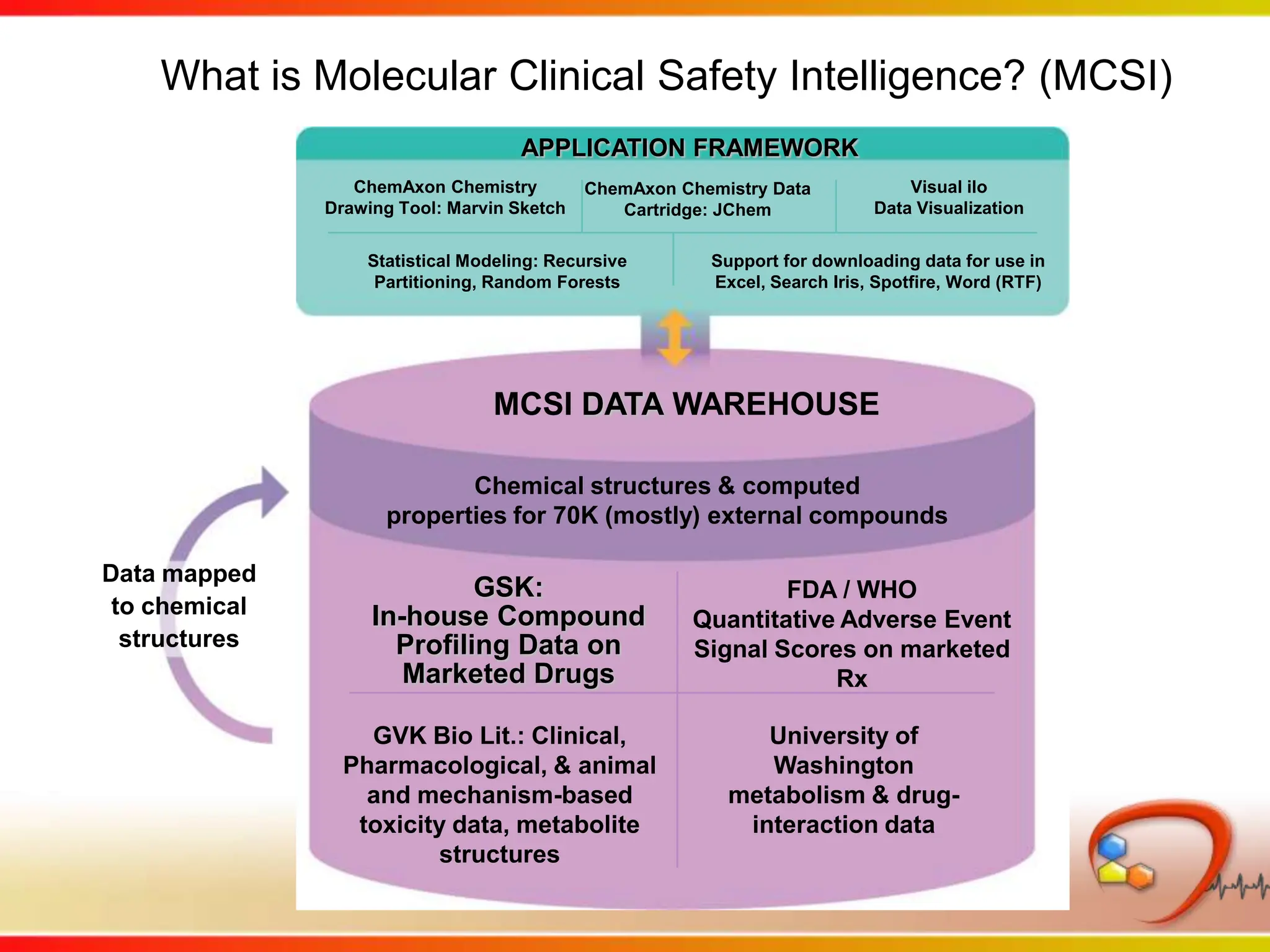 What is Molecular Clinical Safety Intelligence? (MCSI)

APPLICATION FRAMEWORK

ChemAxon Chemistry Drawing Tool: Marvin Sketch

ChemAxon Chemistry Data Cartridge: JChem

Visual ilo Data Visualization

Statistical Modeling: Recursive Partitioning, Random Forests

Support for downloading data for use in Excel, Search Iris, Spotfire, Word (RTF)

MCSI DATA WAREHOUSE

Chemical structures & computed properties for 70K (mostly) external compounds

Data mapped to chemical structures

GSK: In-house Compound Profiling Data on Marketed Drugs

FDA / WHO Quantitative Adverse Event Signal Scores on marketed Rx

GVK Bio Lit.: Clinical, Pharmacological, & animal and mechanism-based toxicity data, metabolite structures

University of Washington metabolism & drug-interaction data